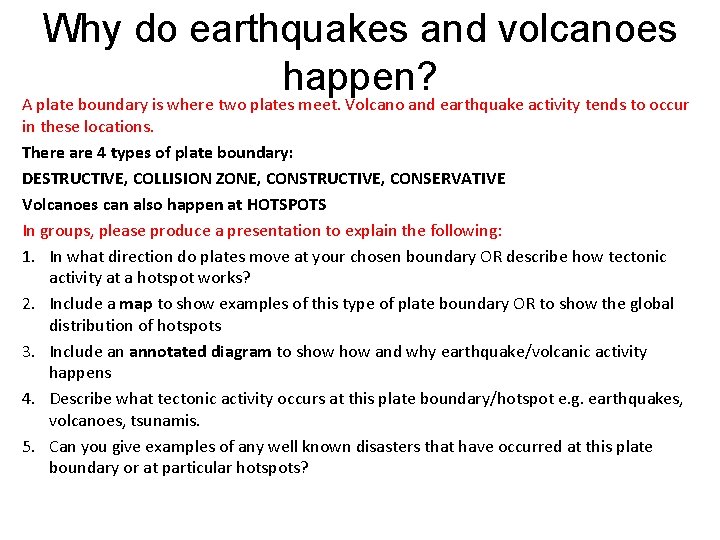 Why do earthquakes and volcanoes happen?

A plate boundary is where two plates meet. Volcano and earthquake activity tends to occur in these locations.

There are 4 types of plate boundary:

DESTRUCTIVE, COLLISION ZONE, CONSTRUCTIVE, CONSERVATIVE

Volcanoes can also happen at HOTSPOTS

In groups, please produce a presentation to explain the following:

1. In what direction do plates move at your chosen boundary OR describe how tectonic activity at a hotspot works?
2. Include a map to show examples of this type of plate boundary OR to show the global distribution of hotspots
3. Include an annotated diagram to show how and why earthquake/volcanic activity happens
4. Describe what tectonic activity occurs at this plate boundary/hotspot e.g. earthquakes, volcanoes, tsunamis.
5. Can you give examples of any well known disasters that have occurred at this plate boundary or at particular hotspots?